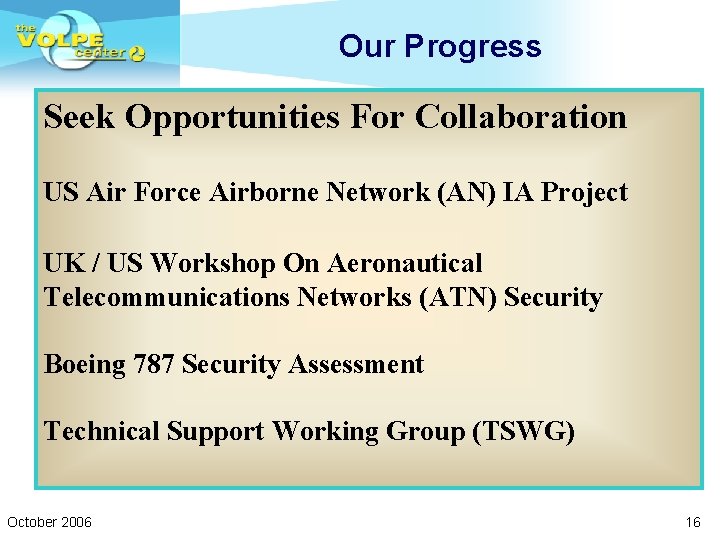 the VOLPE center

Our Progress

Seek Opportunities For Collaboration

US Air Force Airborne Network (AN) IA Project

UK / US Workshop On Aeronautical Telecommunications Networks (ATN) Security

Boeing 787 Security Assessment

Technical Support Working Group (TSWG)

October 2006

16